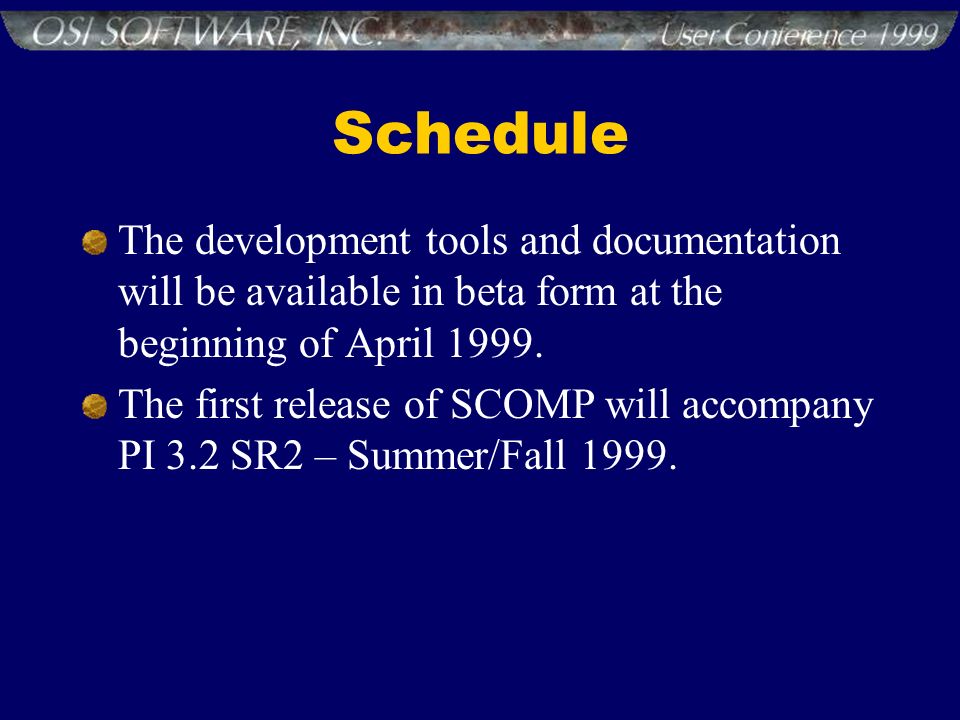 OSI SOFTWARE, INC. User Conference 1999

Schedule

The development tools and documentation will be available in beta form at the beginning of April 1999.

The first release of SCOMP will accompany PI 3.2 SR2 – Summer/Fall 1999.